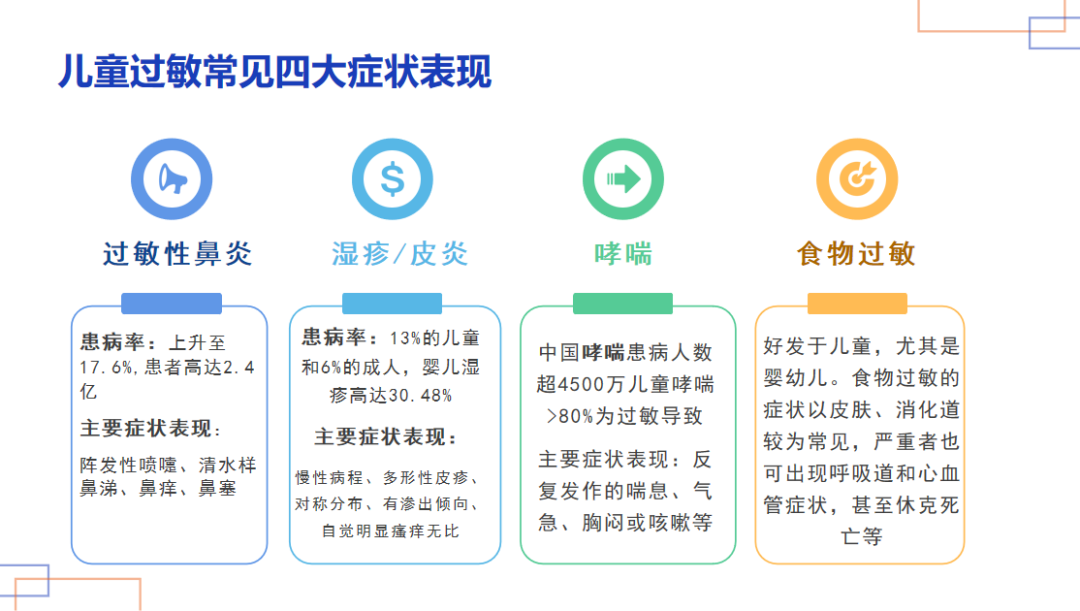 儿童过敏常见四大症状表现

过敏性鼻炎

患病率：上升至17.6%，患者高达2.4亿

主要症状表现：

阵发性喷嚏、清水样鼻涕、鼻痒、鼻塞

湿疹/皮炎

患病率：13%的儿童和6%的成人，婴儿湿疹高达30.48%

主要症状表现：

慢性病程、多形性皮疹、对称分布、有渗出倾向、自觉明显瘙痒无比

哮喘

中国哮喘患病人数超4500万儿童哮喘>80%为过敏导致

主要症状表现：反复发作的喘息、气急、胸闷或咳嗽等

食物过敏

好发于儿童，尤其是婴幼儿。食物过敏的症状以皮肤、消化道较为常见，严重者也可出现呼吸道和心血管症状，甚至休克死亡等